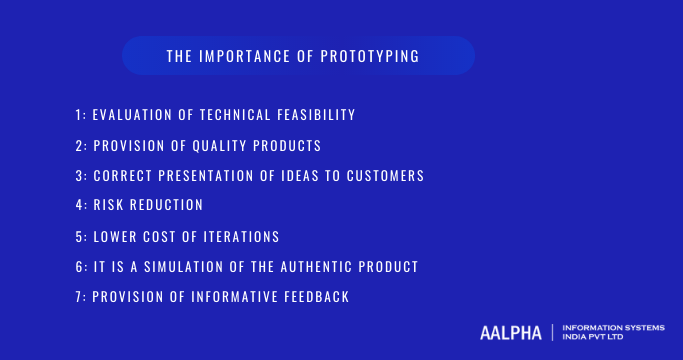 THE IMPORTANCE OF PROTOTYPING

1: EVALUATION OF TECHNICAL FEASIBILITY

2: PROVISION OF QUALITY PRODUCTS

3: CORRECT PRESENTATION OF IDEAS TO CUSTOMERS

4: RISK REDUCTION

5: LOWER COST OF ITERATIONS

6: IT IS A SIMULATION OF THE AUTHENTIC PRODUCT

7: PROVISION OF INFORMATIVE FEEDBACK

AALPHA | INFORMATION SYSTEMS INDIA PVT LTD